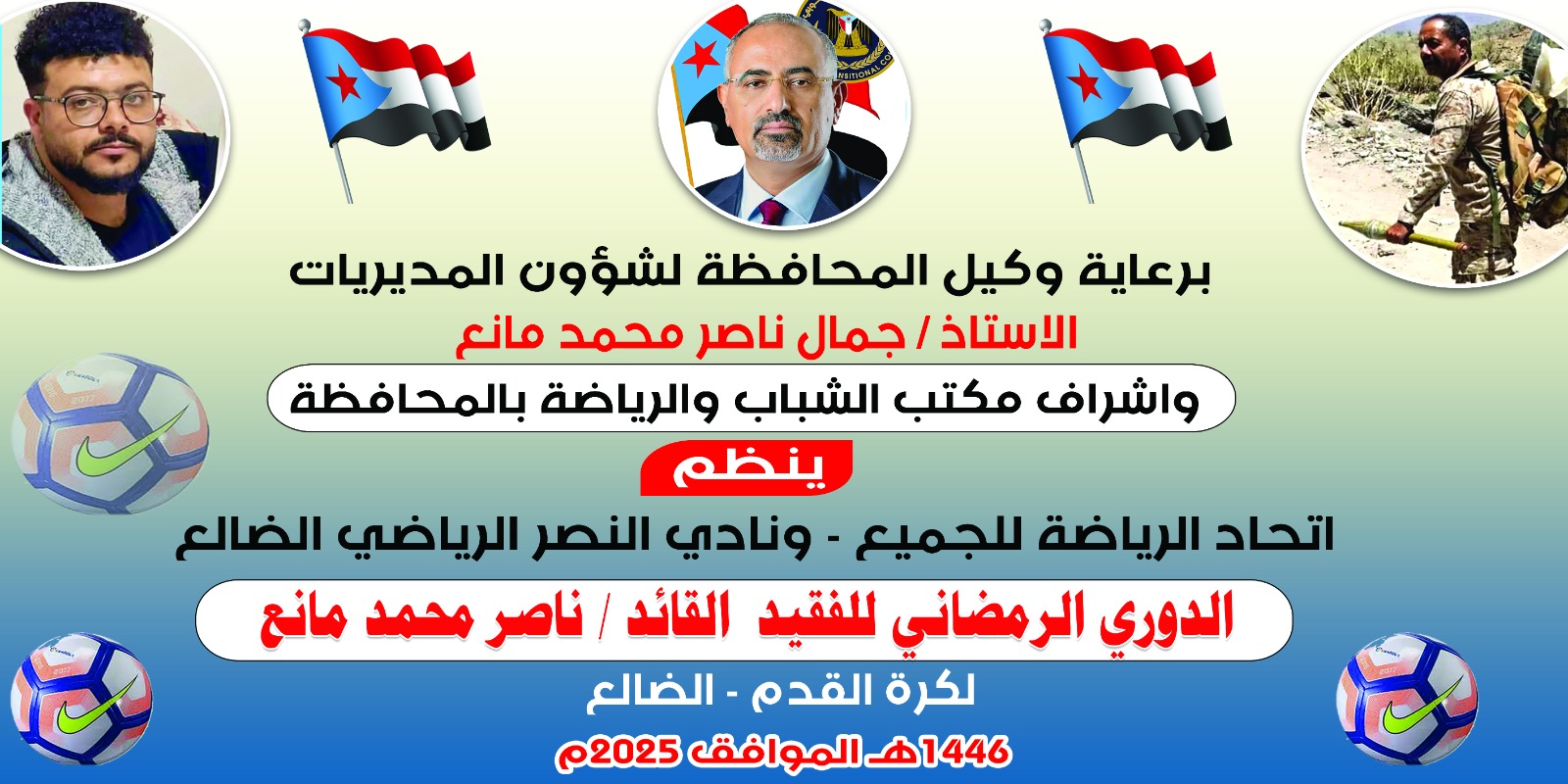 برعاية وكيل المحافظة لشؤون المديريات

الاستاذ / جمال ناصر محمد مانع

واشراف مكتب الشباب والرياضة بالمحافظة

ينظم

اتحاد الرياضة للجميع - ونادي النصر الرياضي الضالع

الدوري الرمضاني للفقيد القائد / ناصر محمد مانع

لكرة القدم - الضالع

1446هـ الموافق 2025م